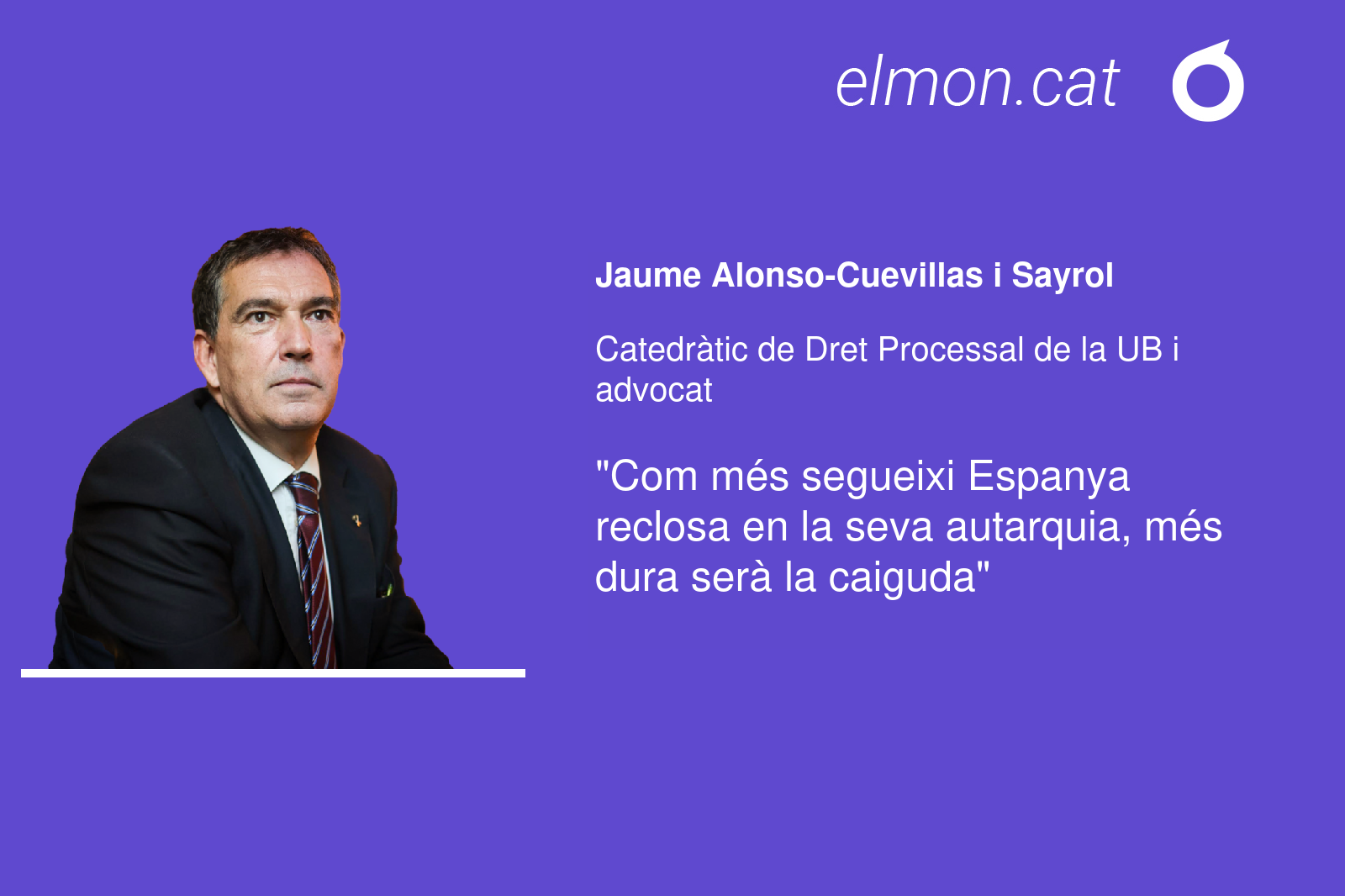 elmon.cat

Jaume Alonso-Cuevillas i Sayrol

Catedràtic de Dret Processal de la UB i advocat

"Com més segueixi Espanya reclosa en la seva autarquia, més dura serà la caiguda"